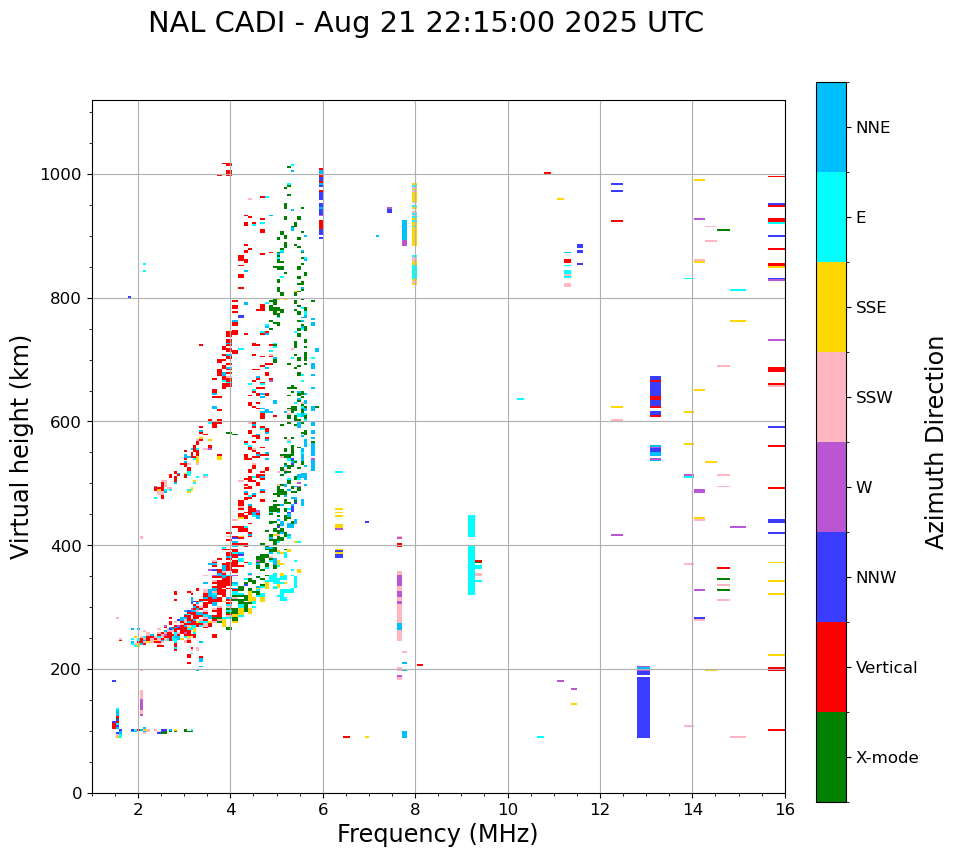 NAL CADI - Aug 21 22:15:00 2025 UTC

Virtual height (km)

1000
800
600
400
200
0

2
4
6
8
10
12
14
16

Frequency (MHz)

NNE
E
SSE
SSW
W
NNW
Vertical
X-mode

Azimuth Direction